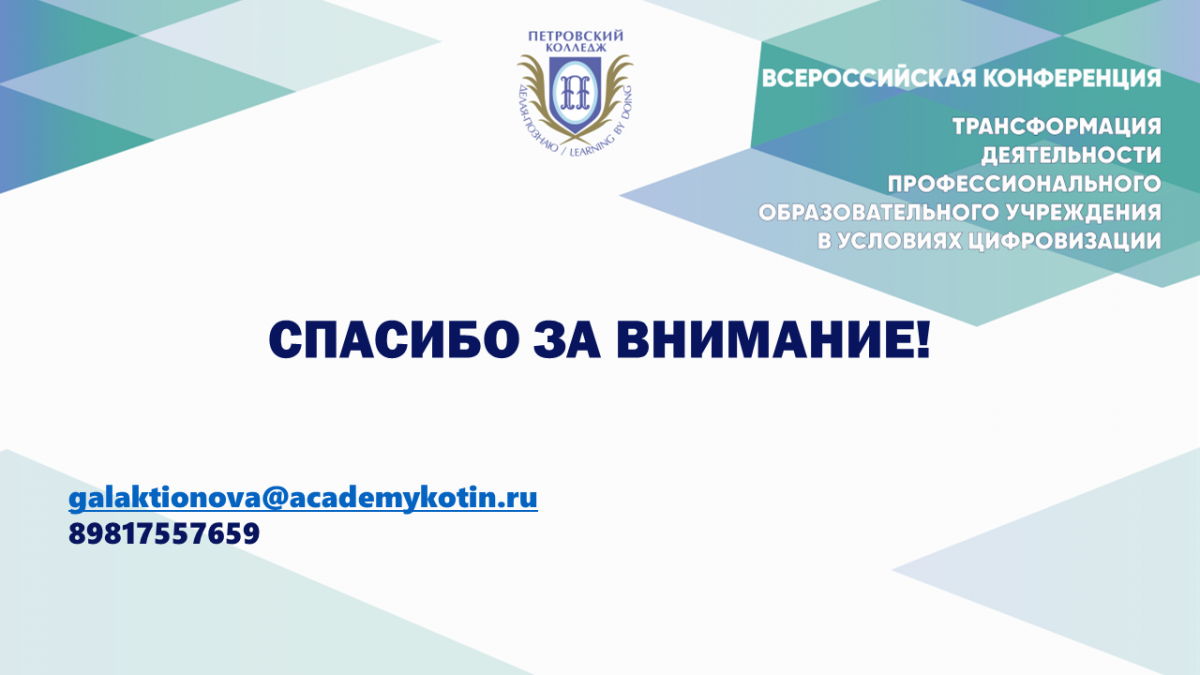 ПЕТРОВСКИЙ КОЛЛЕДЖ
ДЕЛАЯ-ПОЗНАЮ / LEARNING BY DOING

ВСЕРОССИЙСКАЯ КОНФЕРЕНЦИЯ

ТРАНСФОРМАЦИЯ ДЕЯТЕЛЬНОСТИ ПРОФЕССИОНАЛЬНОГО ОБРАЗОВАТЕЛЬНОГО УЧРЕЖДЕНИЯ В УСЛОВИЯХ ЦИФРОВИЗАЦИИ

СПАСИБО ЗА ВНИМАНИЕ!

galaktionova@academykotin.ru
89817557659